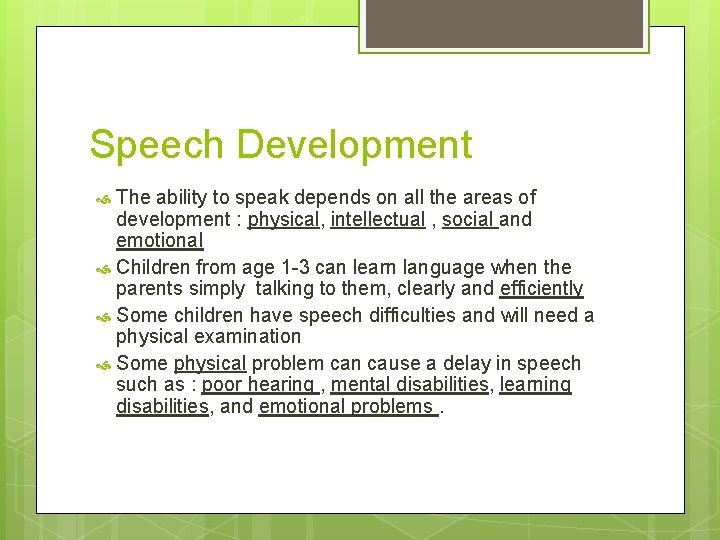 Speech Development

The ability to speak depends on all the areas of development : physical, intellectual , social and emotional

Children from age 1-3 can learn language when the parents simply talking to them, clearly and efficiently

Some children have speech difficulties and will need a physical examination

Some physical problem can cause a delay in speech such as : poor hearing , mental disabilities, learning disabilities, and emotional problems .